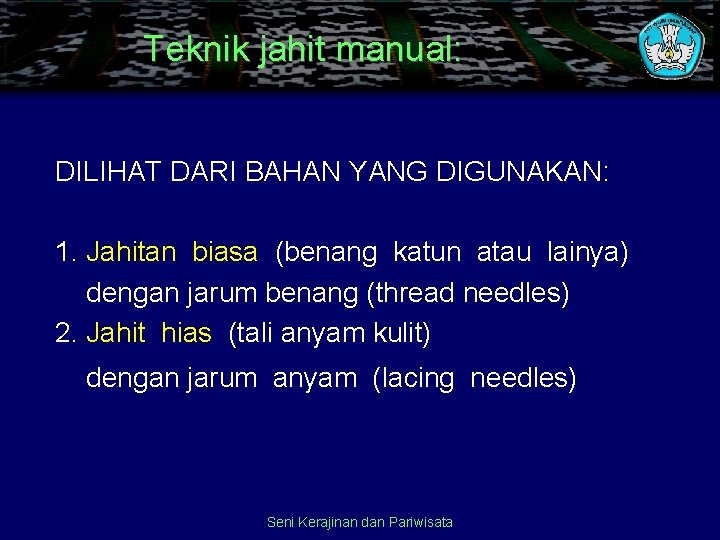 Teknik jahit manual:

DILIHAT DARI BAHAN YANG DIGUNAKAN:

1. Jahitan biasa (benang katun atau lainya) dengan jarum benang (thread needles)
2. Jahit hias (tali anyam kulit) dengan jarum anyam (lacing needles)

Seni Kerajinan dan Pariwisata